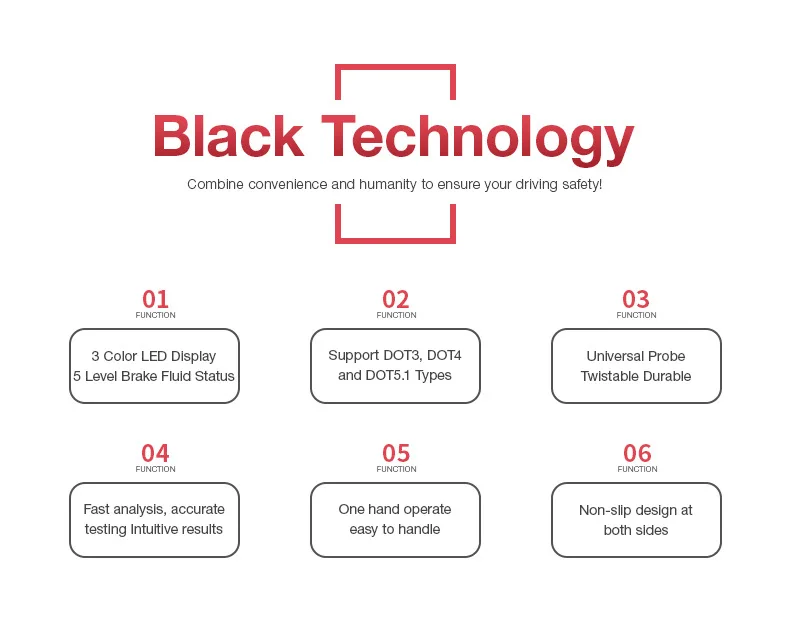 Black Technology

Combine convenience and humanity to ensure your driving safety!

01
FUNCTION

3 Color LED Display
5 Level Brake Fluid Status

02
FUNCTION

Support DOT3, DOT4 and DOT5.1 Types

03
FUNCTION

Universal Probe
Twistable Durable

04
FUNCTION

Fast analysis, accurate testing Intuitive results

05
FUNCTION

One hand operate easy to handle

06
FUNCTION

Non-slip design at both sides